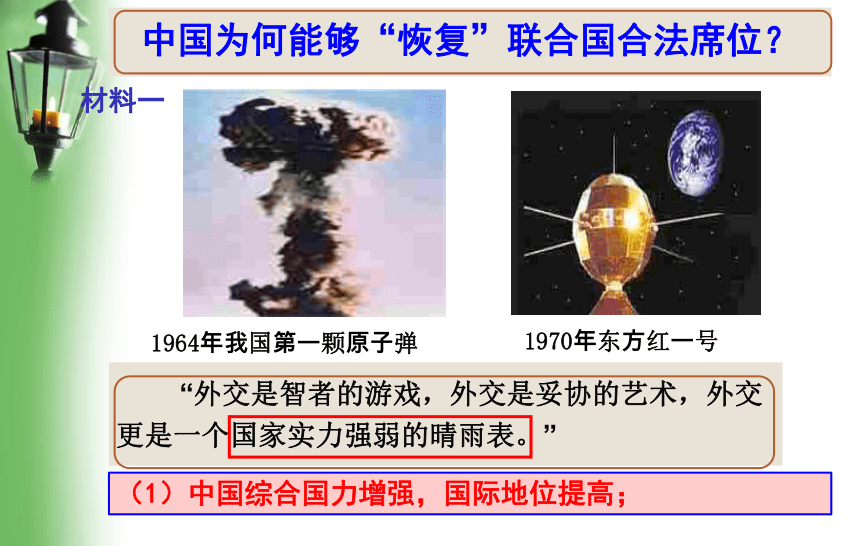 中国为何能够“恢复”联合国合法席位？

材料一

1964年我国第一颗原子弹

1970年东方红一号

“外交是智者的游戏，外交是妥协的艺术，外交更是一个国家实力强弱的晴雨表。”

（1）中国综合国力增强，国际地位提高；